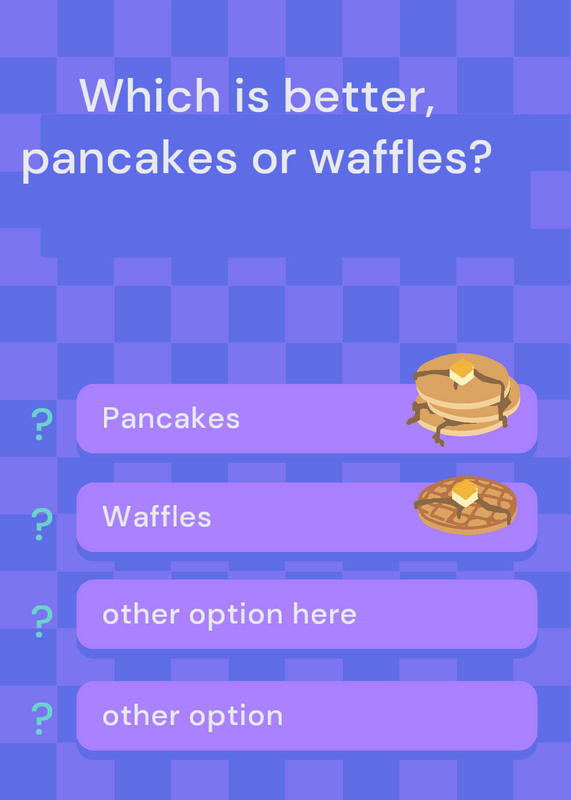 Which is better, pancakes or waffles?

? Pancakes

? Waffles

? other option here

? other option